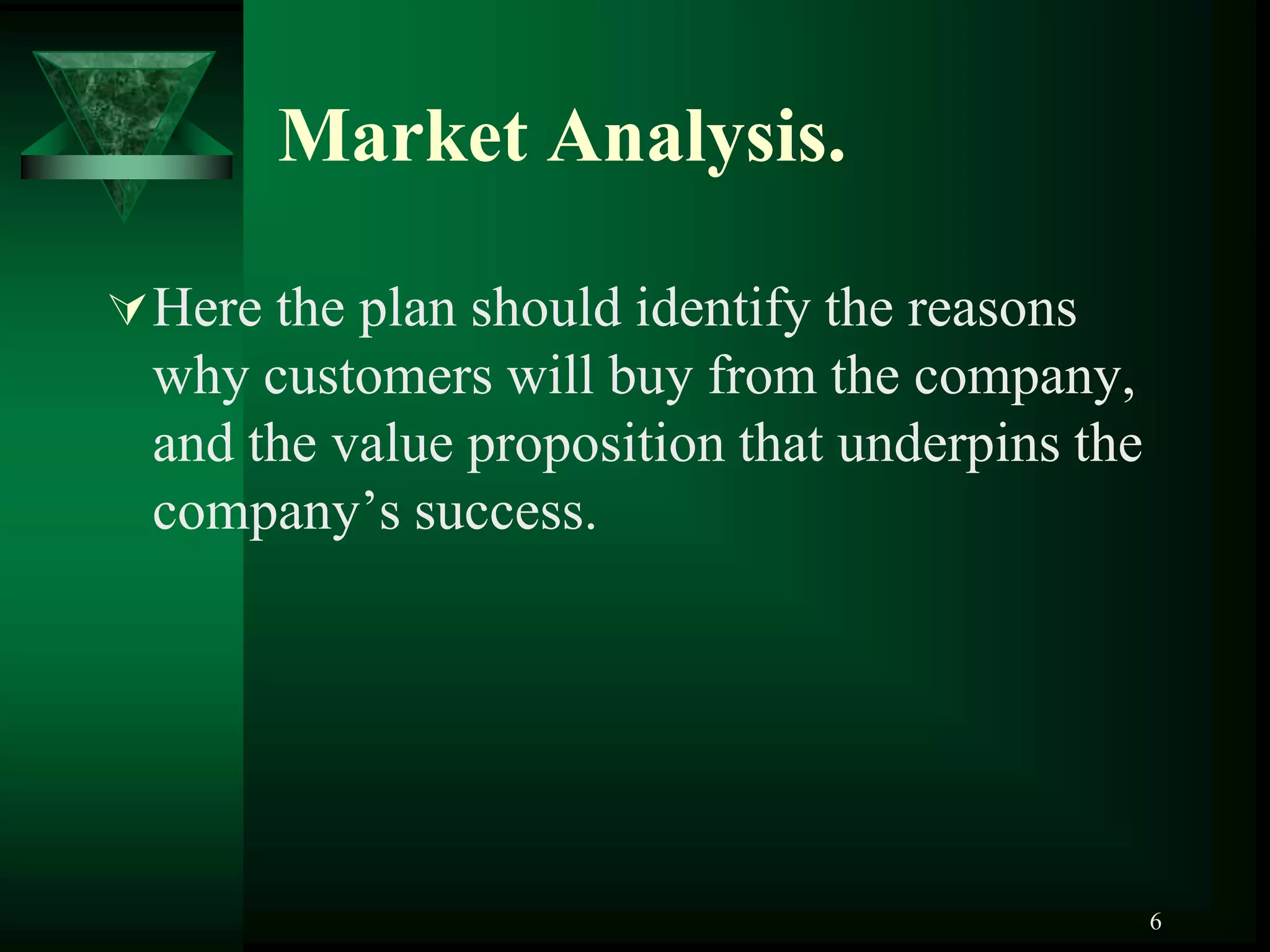 Market Analysis.

Here the plan should identify the reasons why customers will buy from the company, and the value proposition that underpins the company’s success.

6